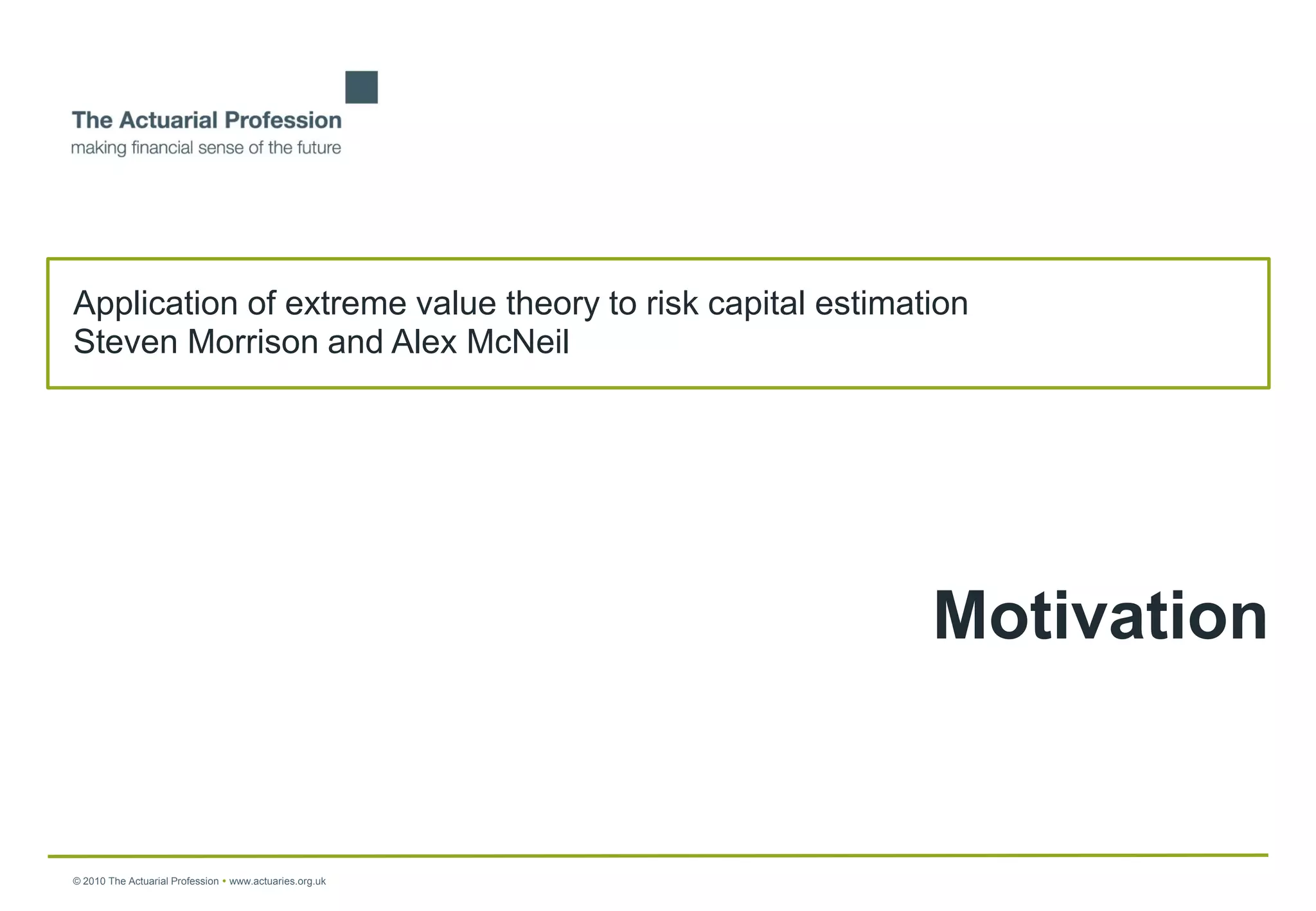 The Actuarial Profession
making financial sense of the future

Application of extreme value theory to risk capital estimation
Steven Morrison and Alex McNeil

Motivation

© 2010 The Actuarial Profession • www.actuaries.org.uk